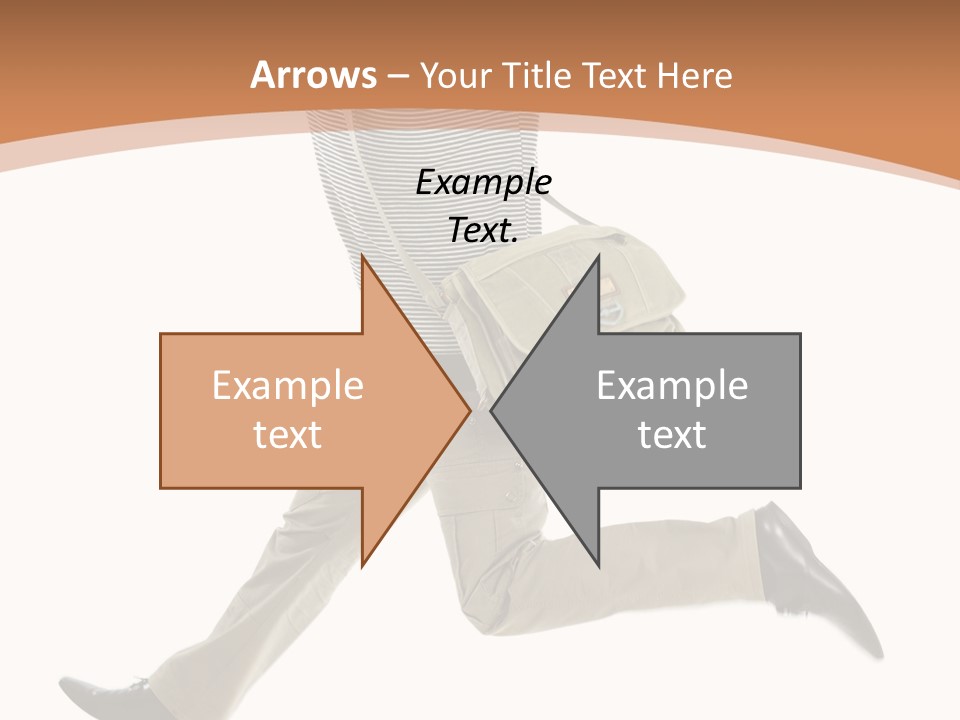 Arrows – Your Title Text Here

Example Text.

Example text

Example text